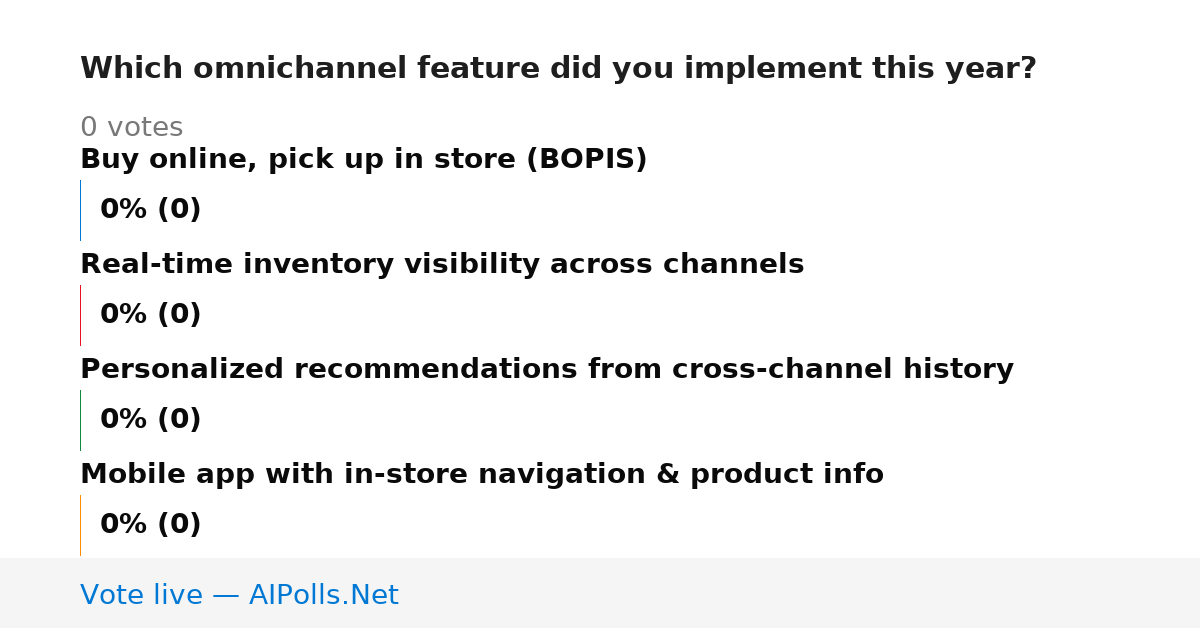 Which omnichannel feature did you implement this year?

0 votes

Buy online, pick up in store (BOPIS)

0% (0)

Real-time inventory visibility across channels

0% (0)

Personalized recommendations from cross-channel history

0% (0)

Mobile app with in-store navigation & product info

0% (0)

Vote live — AIPolls.Net